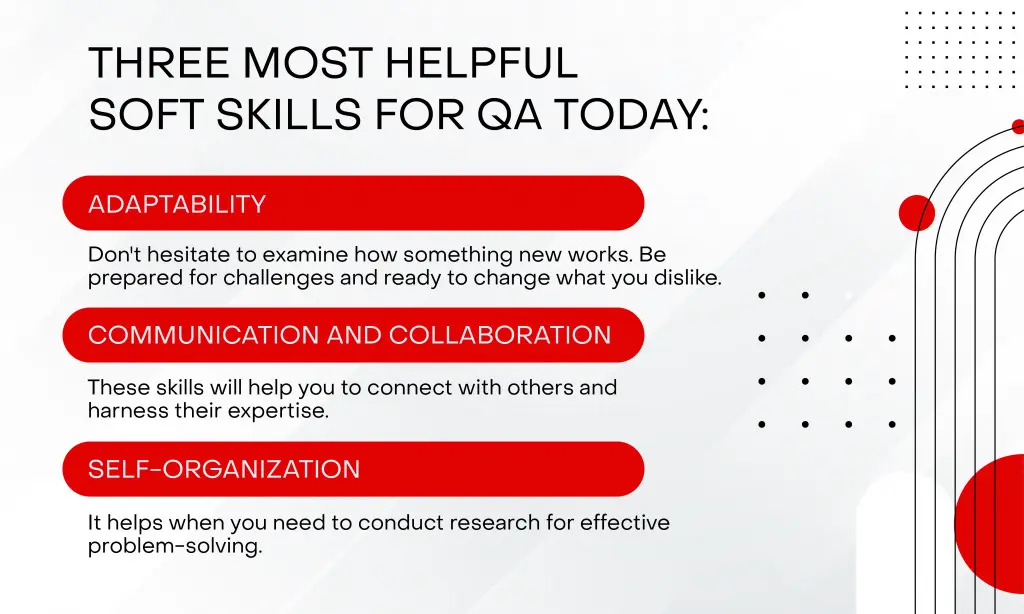 THREE MOST HELPFUL SOFT SKILLS FOR QA TODAY:

ADAPTABILITY

Don't hesitate to examine how something new works. Be prepared for challenges and ready to change what you dislike.

COMMUNICATION AND COLLABORATION

These skills will help you to connect with others and harness their expertise.

SELF-ORGANIZATION

It helps when you need to conduct research for effective problem-solving.